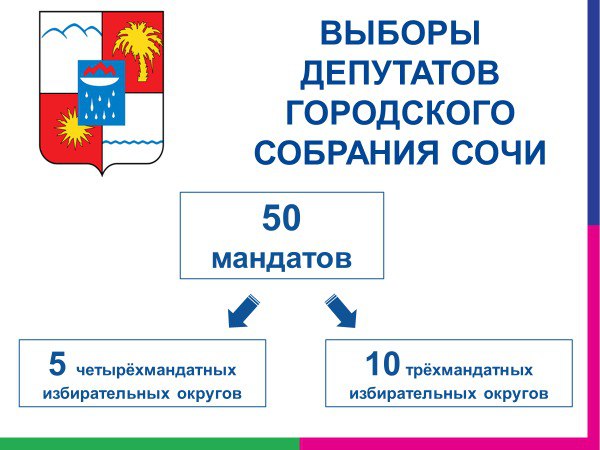 ВЫБОРЫ ДЕПУТАТОВ ГОРОДСКОГО СОБРАНИЯ СОЧИ

50 мандатов

5 четырёхмандатных избирательных округов

10 трёхмандатных избирательных округов